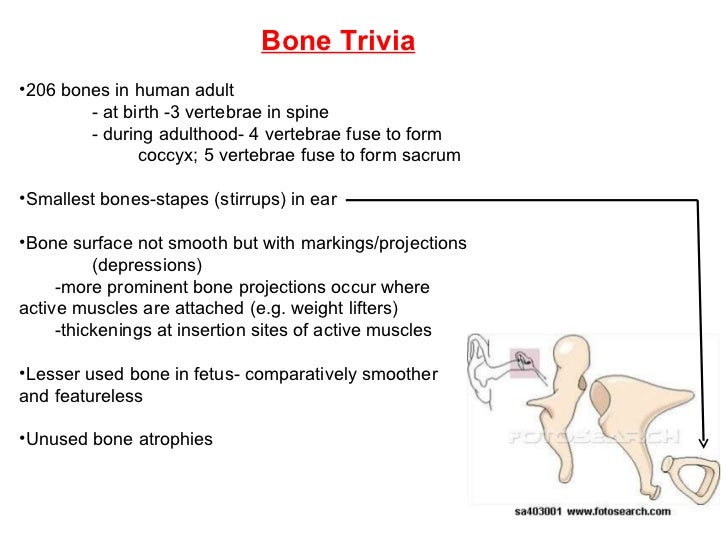 Bone Trivia

•206 bones in human adult
- at birth -3 vertebrae in spine
- during adulthood- 4 vertebrae fuse to form coccyx; 5 vertebrae fuse to form sacrum

•Smallest bones-stapes (stirrups) in ear

•Bone surface not smooth but with markings/projections (depressions)
-more prominent bone projections occur where active muscles are attached (e.g. weight lifters)
-thickenings at insertion sites of active muscles

•Lesser used bone in fetus- comparatively smoother and featureless

•Unused bone atrophies

FOTOSEARCH

sa403001 www.fotosearch.com